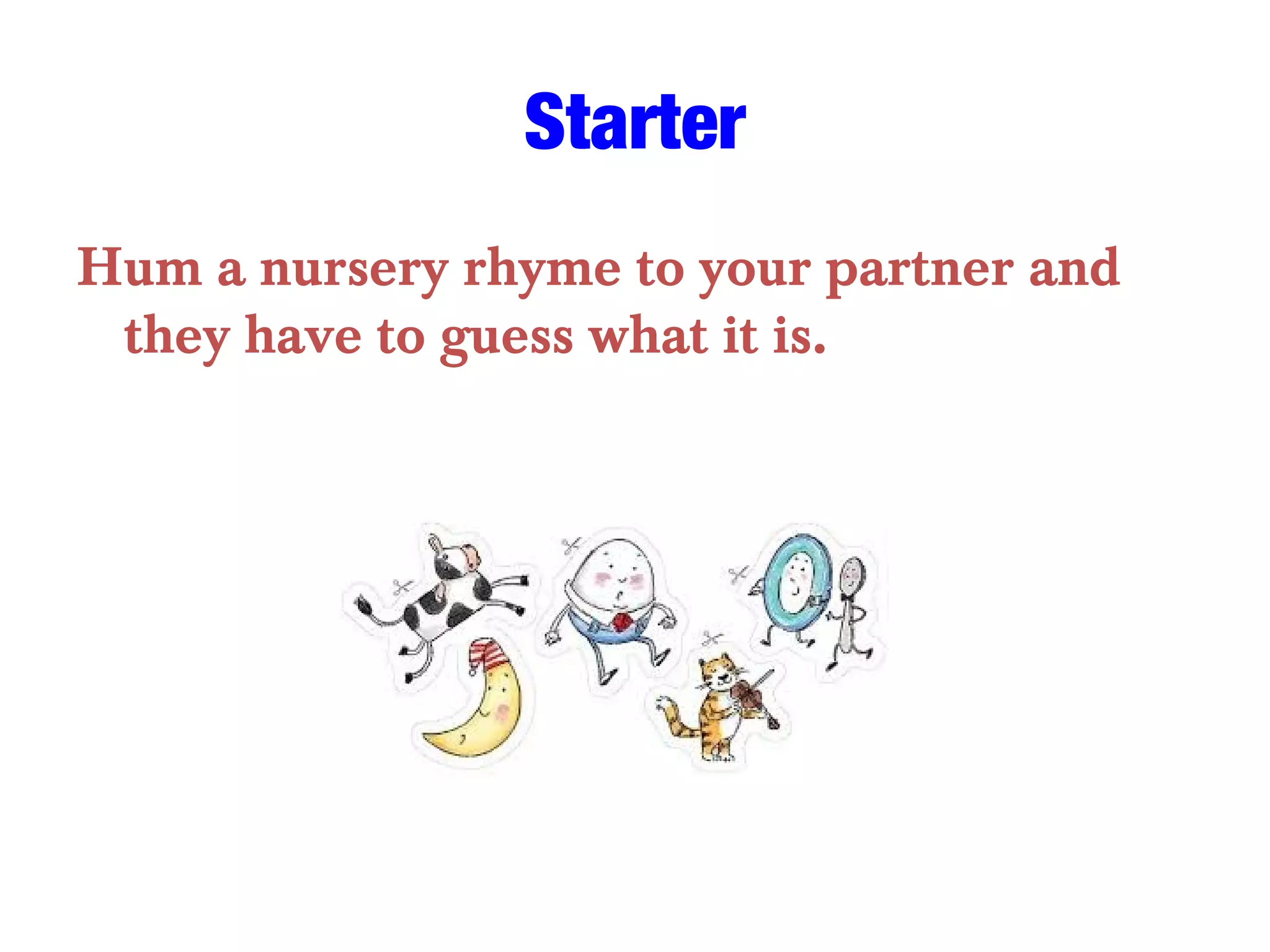 Starter

Hum a nursery rhyme to your partner and they have to guess what it is.